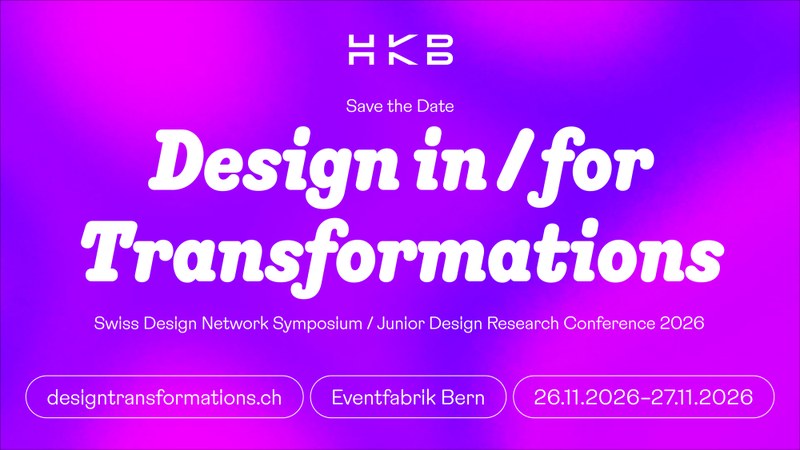 HKB

Save the Date

Design in / for Transformations

Swiss Design Network Symposium / Junior Design Research Conference 2026

designtransformations.ch

Eventfabrik Bern

26.11.2026–27.11.2026